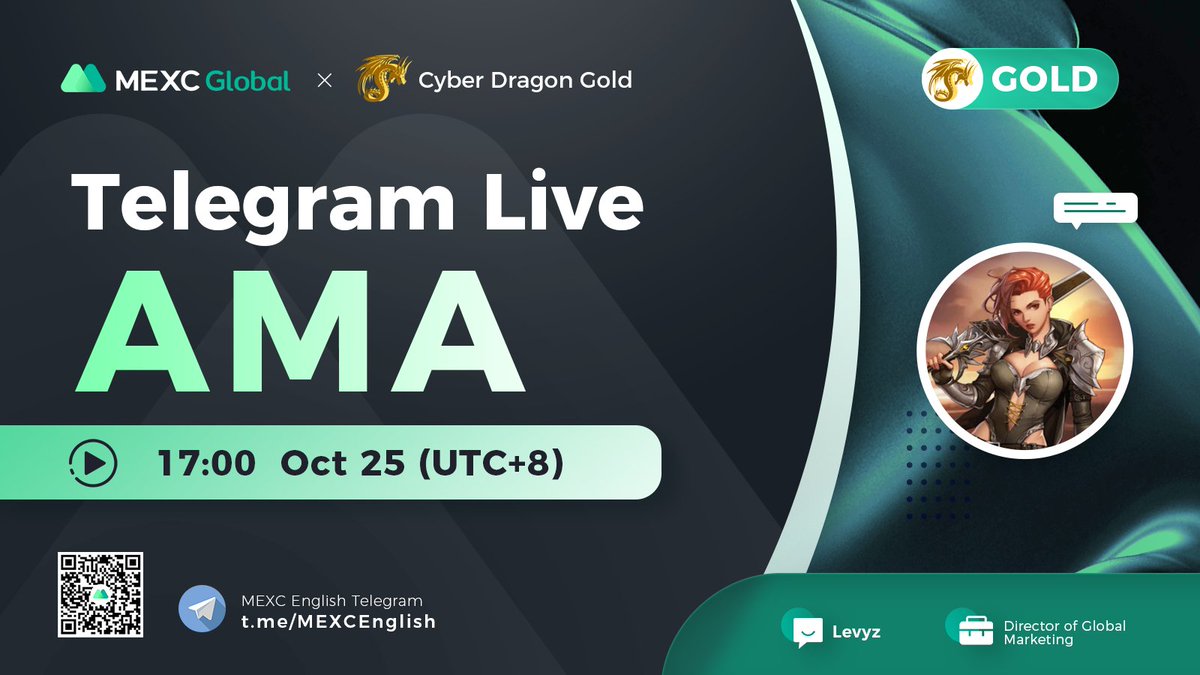 MEXC Global × Cyber Dragon Gold

GOLD

Telegram Live
AMA

17:00 Oct 25 (UTC+8)

MEXC English Telegram
t.me/MEXCEnglish

Levyz

Director of Global Marketing